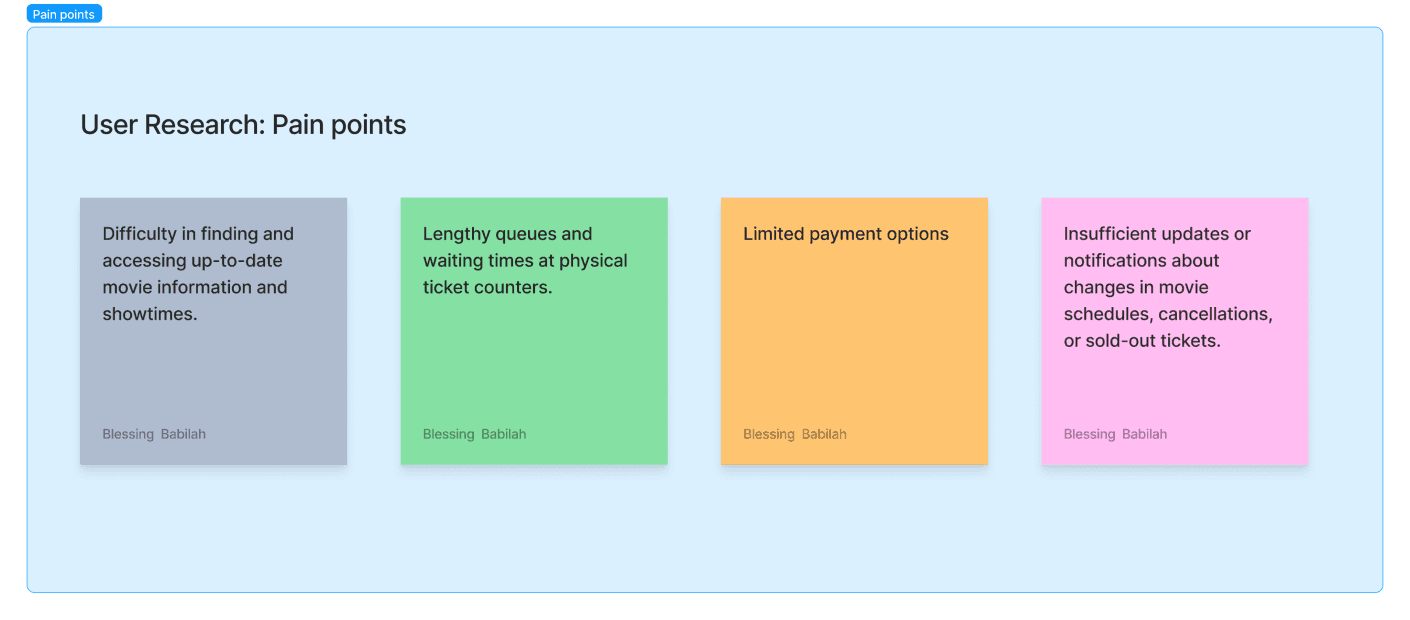 Pain points

User Research: Pain points

Difficulty in finding and accessing up-to-date movie information and showtimes.

Blessing Babilah

Lengthy queues and waiting times at physical ticket counters.

Blessing Babilah

Limited payment options

Blessing Babilah

Insufficient updates or notifications about changes in movie schedules, cancellations, or sold-out tickets.

Blessing Babilah